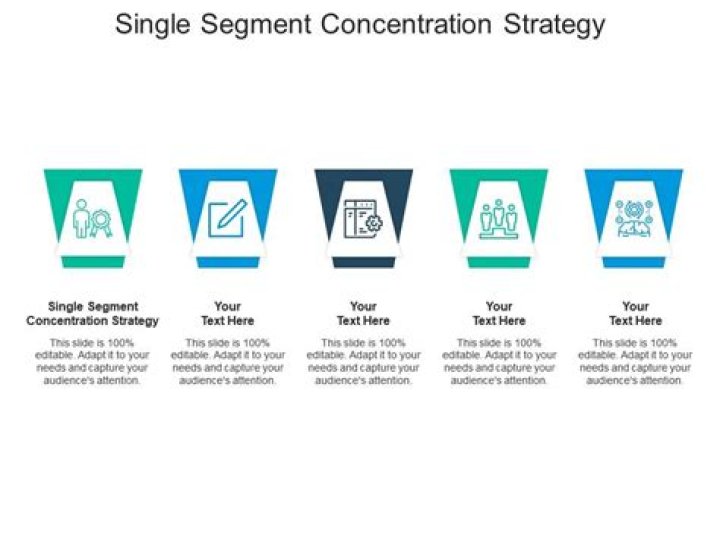 Single Segment Concentration Strategy

Single Segment Concentration Strategy

This slide is 100% editable. Adapt it to your needs and capture your audience's attention.

Your Text Here

This slide is 100% editable. Adapt it to your needs and capture your audience's attention.

Your Text Here

This slide is 100% editable. Adapt it to your needs and capture your audience's attention.

Your Text Here

This slide is 100% editable. Adapt it to your needs and capture your audience's attention.

Your Text Here

This slide is 100% editable. Adapt it to your needs and capture your audience's attention.